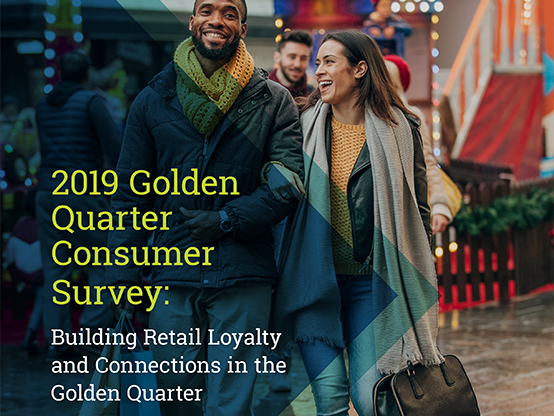 2019 Golden Quarter Consumer Survey:

Building Retail Loyalty and Connections in the Golden Quarter